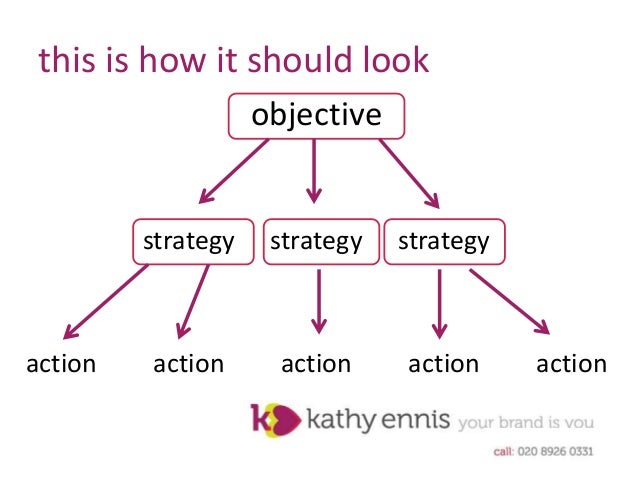 this is how it should look

objective

strategy strategy strategy

action action action action action

k kathy ennis your brand is you

call: 020 8926 0331